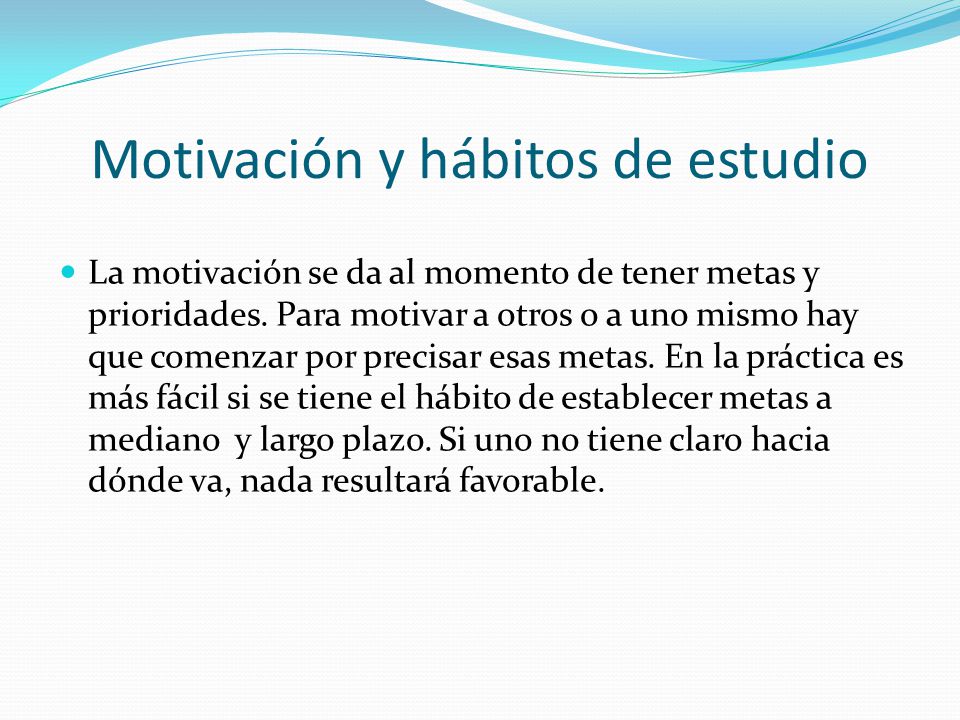 Motivación y hábitos de estudio

La motivación se da al momento de tener metas y prioridades. Para motivar a otros o a uno mismo hay que comenzar por precisar esas metas. En la práctica es más fácil si se tiene el hábito de establecer metas a mediano  y largo plazo. Si uno no tiene claro hacia dónde va, nada resultará favorable.